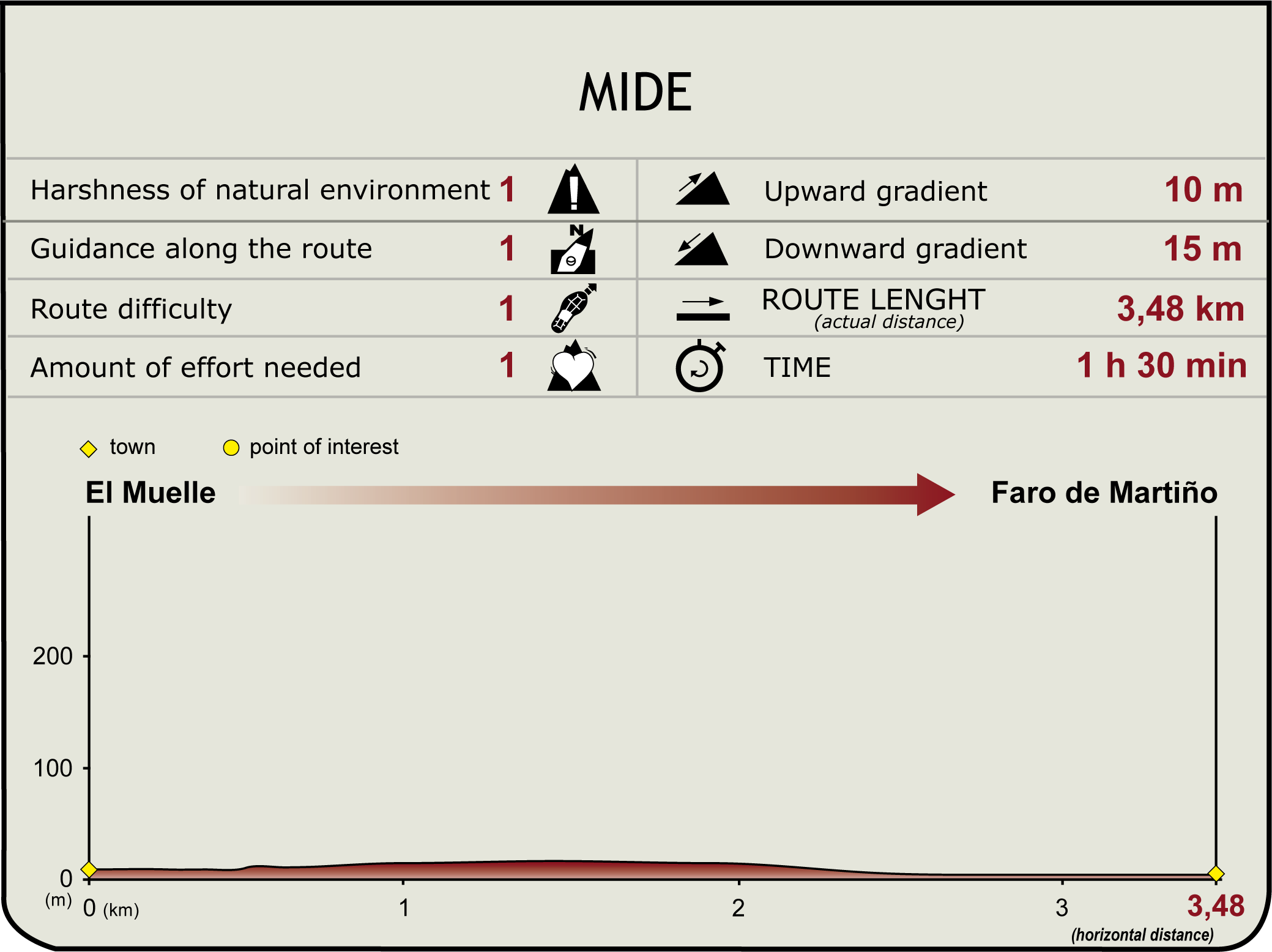 MIDE

| Harshness of natural environment | 1 | Upward gradient | 10 m |
|---|---|---|---|
| Guidance along the route | 1 | Downward gradient | 15 m |
| Route difficulty | 1 | ROUTE LENGHT (actual distance) | 3,48 km |
| Amount of effort needed | 1 | TIME | 1 h 30 min |

town point of interest

El Muelle

Faro de Martiño

200

100

0

(m) 0 (km)

1

2

3

3,48

(horizontal distance)